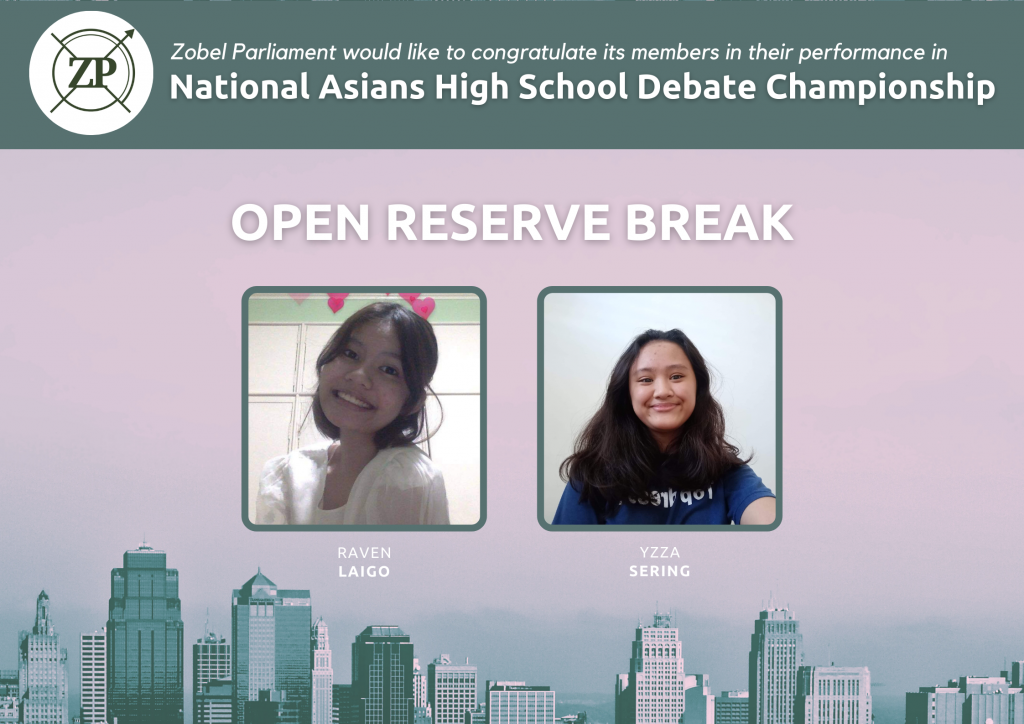 ZP

Zobel Parliament would like to congratulate its members in their performance in
National Asians High School Debate Championship

OPEN RESERVE BREAK

RAVEN
LAIGO

YZZA
SERING